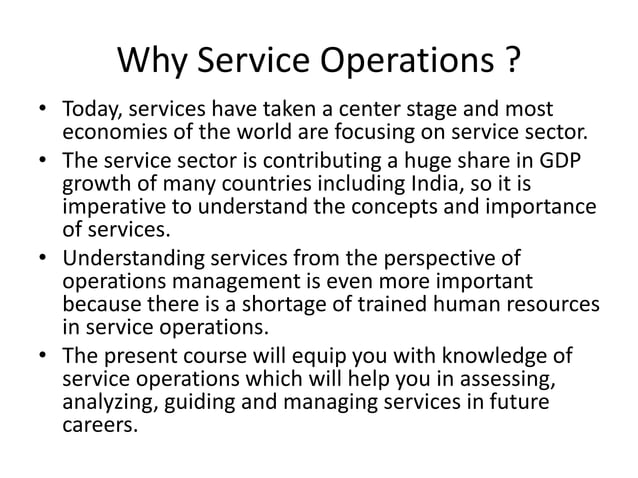 Why Service Operations ?

• Today, services have taken a center stage and most economies of the world are focusing on service sector.
• The service sector is contributing a huge share in GDP growth of many countries including India, so it is imperative to understand the concepts and importance of services.
• Understanding services from the perspective of operations management is even more important because there is a shortage of trained human resources in service operations.
• The present course will equip you with knowledge of service operations which will help you in assessing, analyzing, guiding and managing services in future careers.